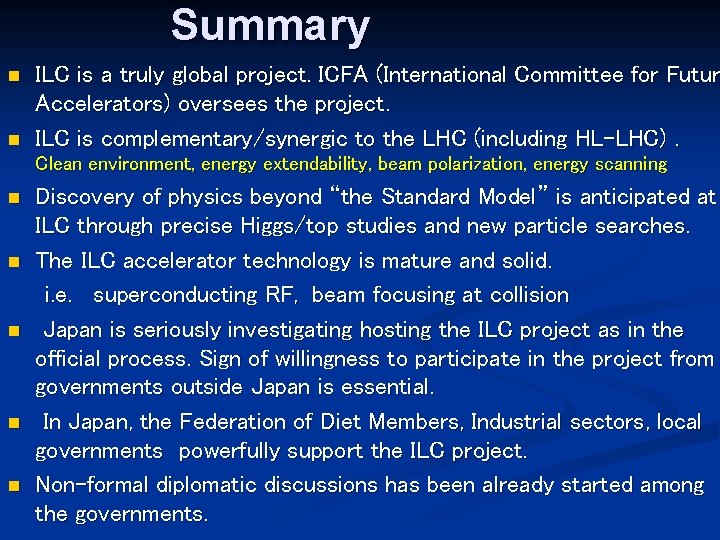 Summary

ILC is a truly global project. ICFA (International Committee for Futur Accelerators) oversees the project.

ILC is complementary/synergic to the LHC (including HL-LHC) .
Clean environment, energy extendability, beam polarization, energy scanning

Discovery of physics beyond "the Standard Model" is anticipated at ILC through precise Higgs/top studies and new particle searches.

The ILC accelerator technology is mature and solid.
i.e. superconducting RF, beam focusing at collision

Japan is seriously investigating hosting the ILC project as in the official process. Sign of willingness to participate in the project from governments outside Japan is essential.

In Japan, the Federation of Diet Members, Industrial sectors, local governments powerfully support the ILC project.

Non-formal diplomatic discussions has been already started among the governments.